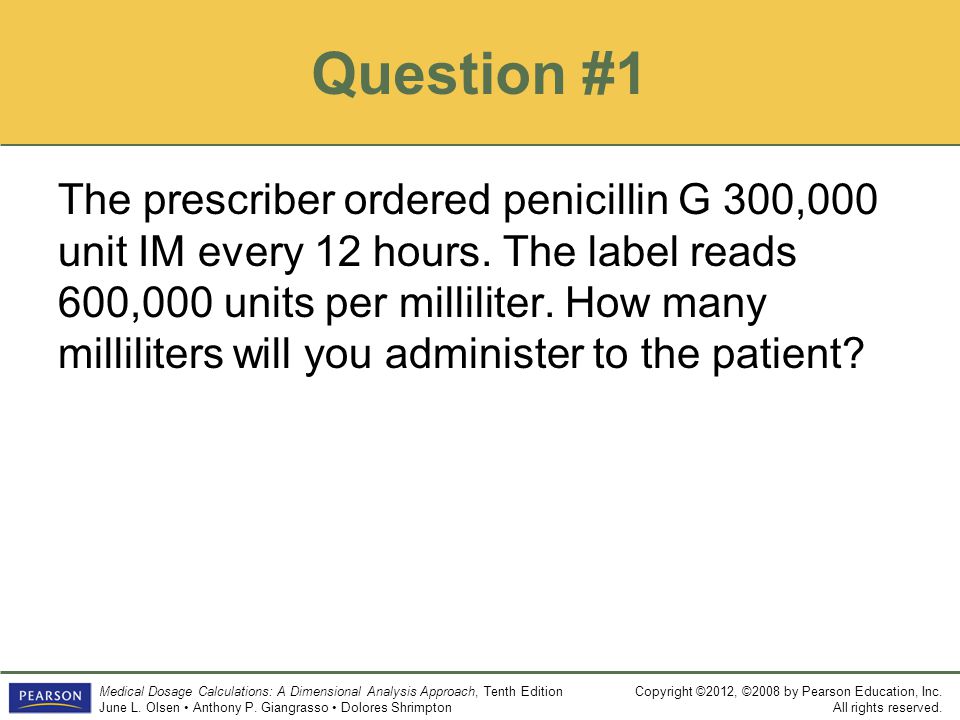 Question #1

The prescriber ordered penicillin G 300,000 unit IM every 12 hours. The label reads 600,000 units per milliliter. How many milliliters will you administer to the patient?

PEARSON

Medical Dosage Calculations: A Dimensional Analysis Approach, Tenth Edition
June L. Olsen • Anthony P. Giangrasso • Dolores Shrimpton

Copyright ©2012, ©2008 by Pearson Education, Inc.
All rights reserved.